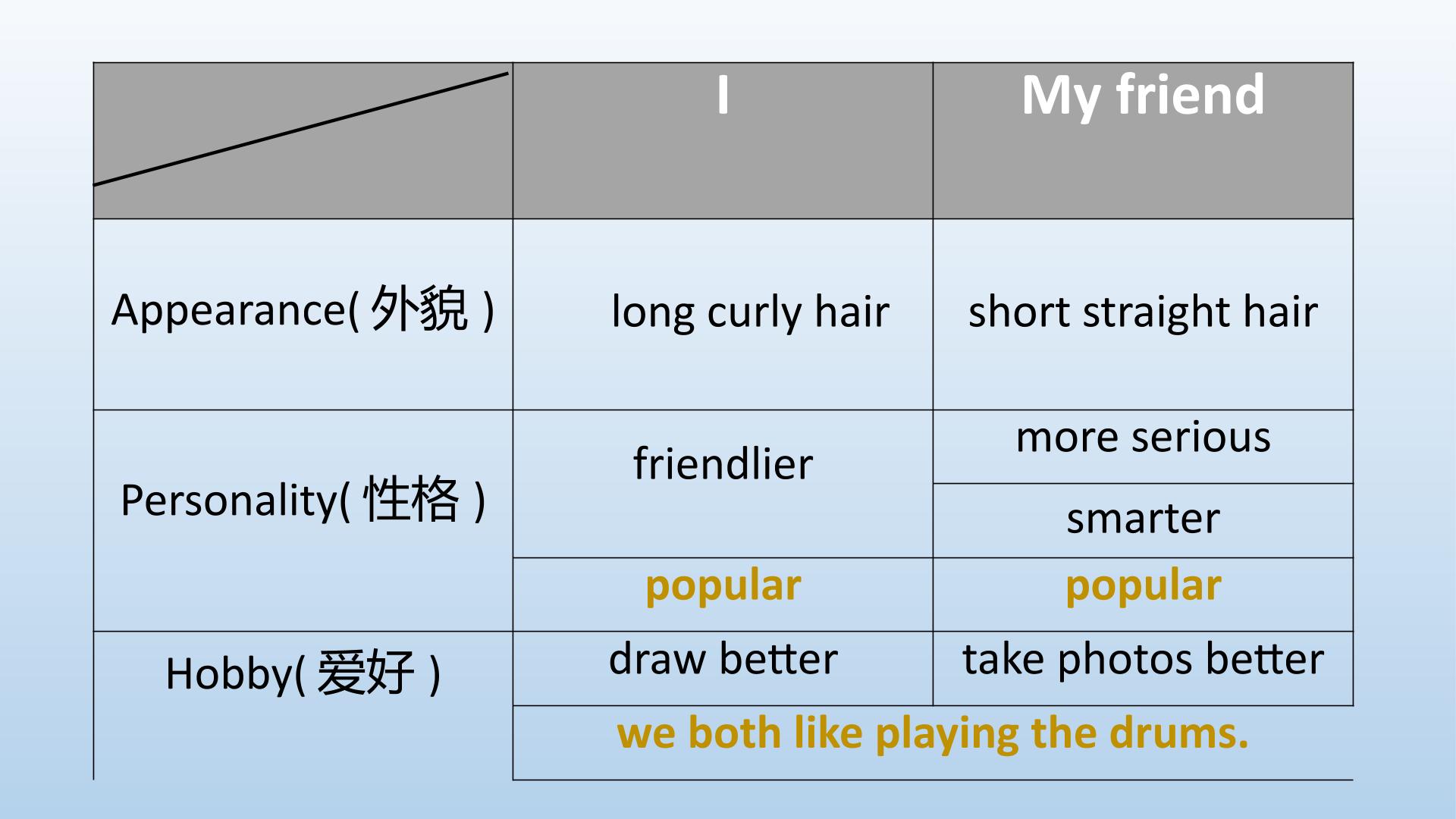 |  | I | My friend |
|---|---|---|
| Appearance(外貌) | long curly hair | short straight hair |
| Personality(性格) | friendlier | more serious |
|  |  | smarter |
|  | popular | popular |
| Hobby(爱好) | draw better | take photos better |
|  | we both like playing the drums. |  |